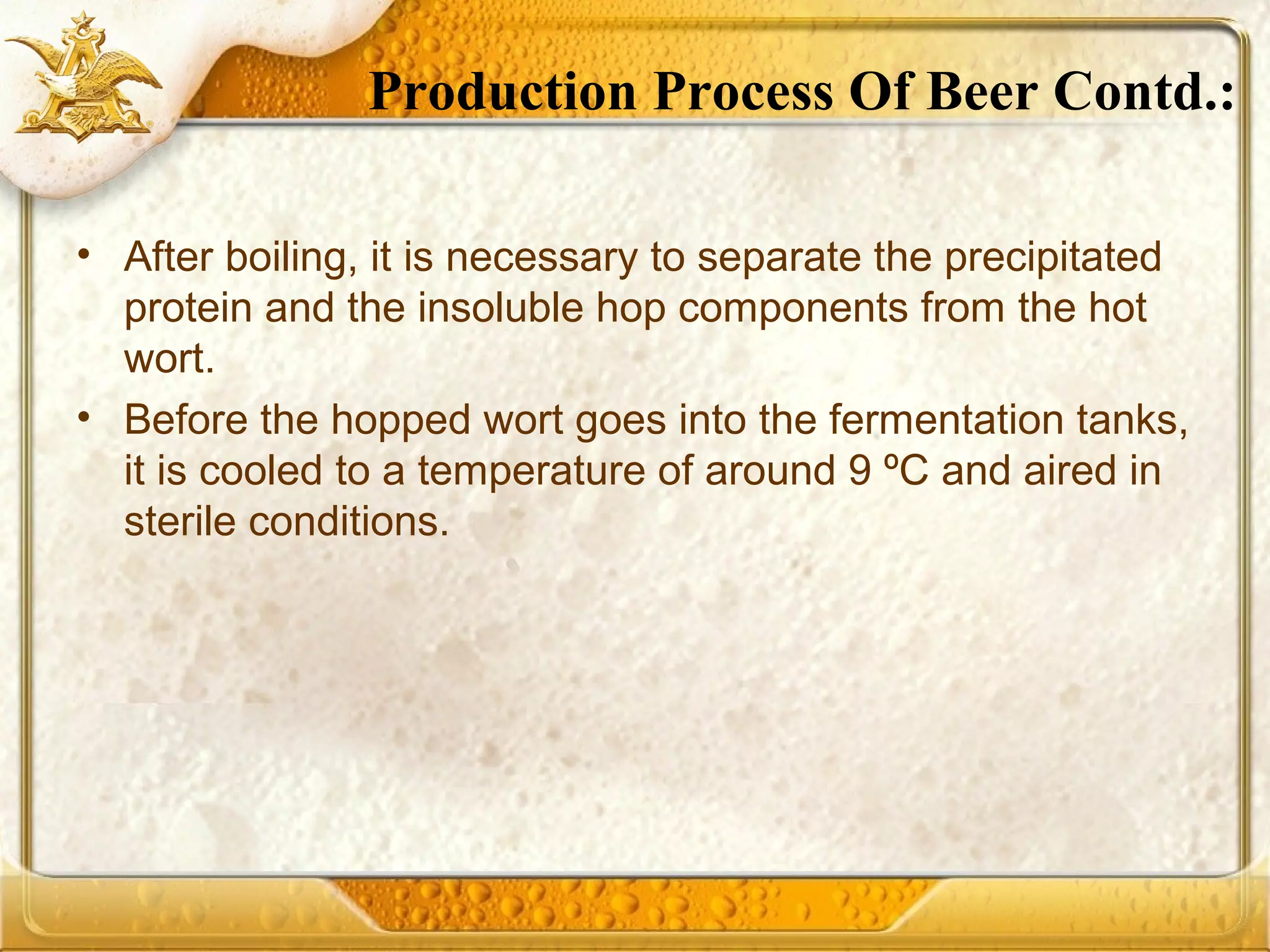 Production Process Of Beer Contd.:

• After boiling, it is necessary to separate the precipitated protein and the insoluble hop components from the hot wort.

• Before the hopped wort goes into the fermentation tanks, it is cooled to a temperature of around 9 ºC and aired in sterile conditions.